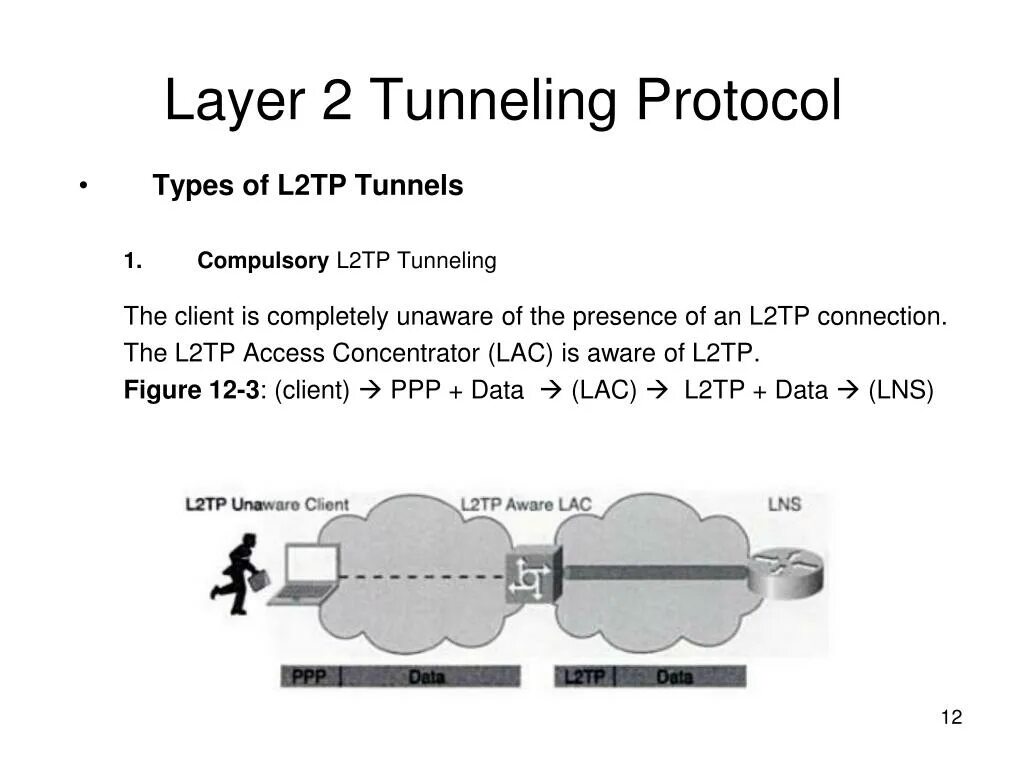 Layer 2 Tunneling Protocol

• Types of L2TP Tunnels

1. Compulsory L2TP Tunneling

The client is completely unaware of the presence of an L2TP connection. The L2TP Access Concentrator (LAC) is aware of L2TP.

Figure 12-3: (client) → PPP + Data → (LAC) → L2TP + Data → (LNS)

L2TP Unaware Client

L2TP Aware LAC

LNS

PPP | Data

L2TP | Data

12